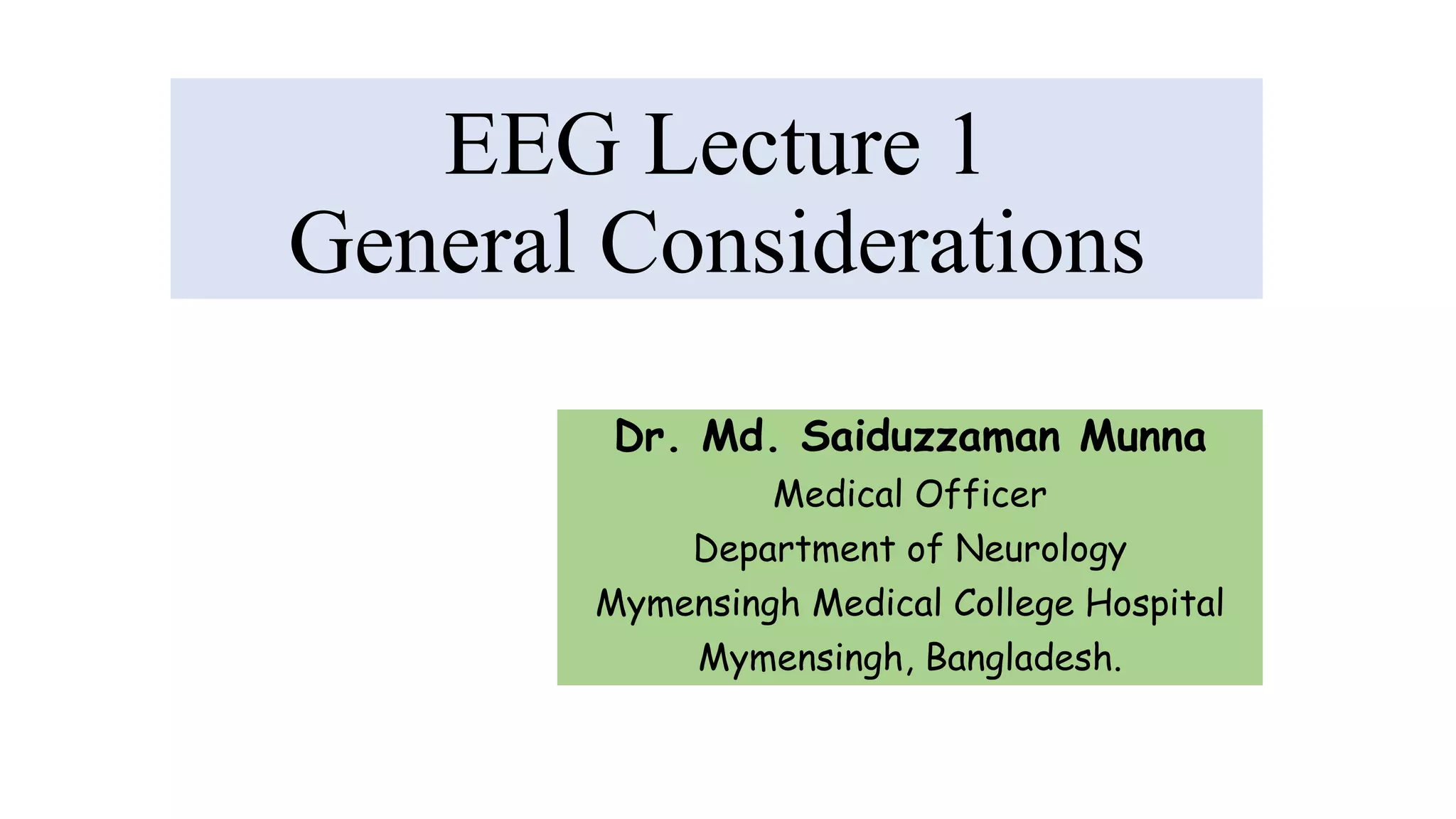 EEG Lecture 1
General Considerations

Dr. Md. Saiduzzaman Munna
Medical Officer
Department of Neurology
Mymensingh Medical College Hospital
Mymensingh, Bangladesh.